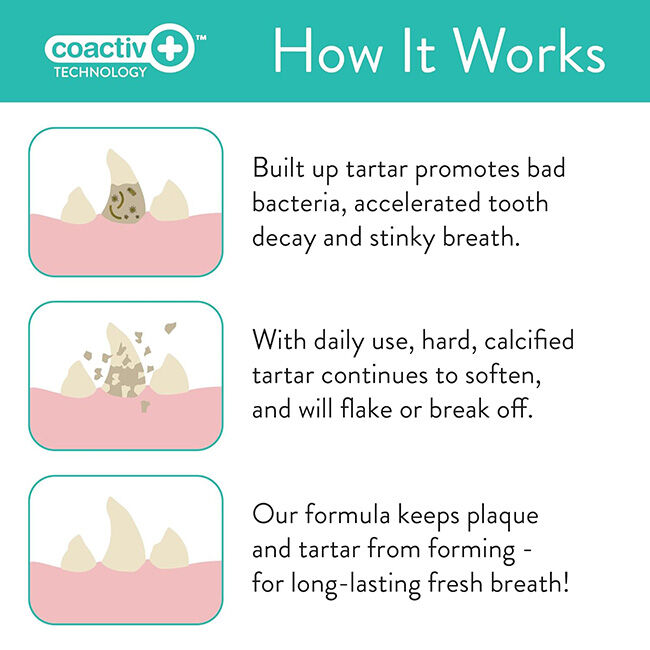 coactiv+™
TECHNOLOGY

How It Works

Built up tartar promotes bad bacteria, accelerated tooth decay and stinky breath.

With daily use, hard, calcified tartar continues to soften, and will flake or break off.

Our formula keeps plaque and tartar from forming - for long-lasting fresh breath!